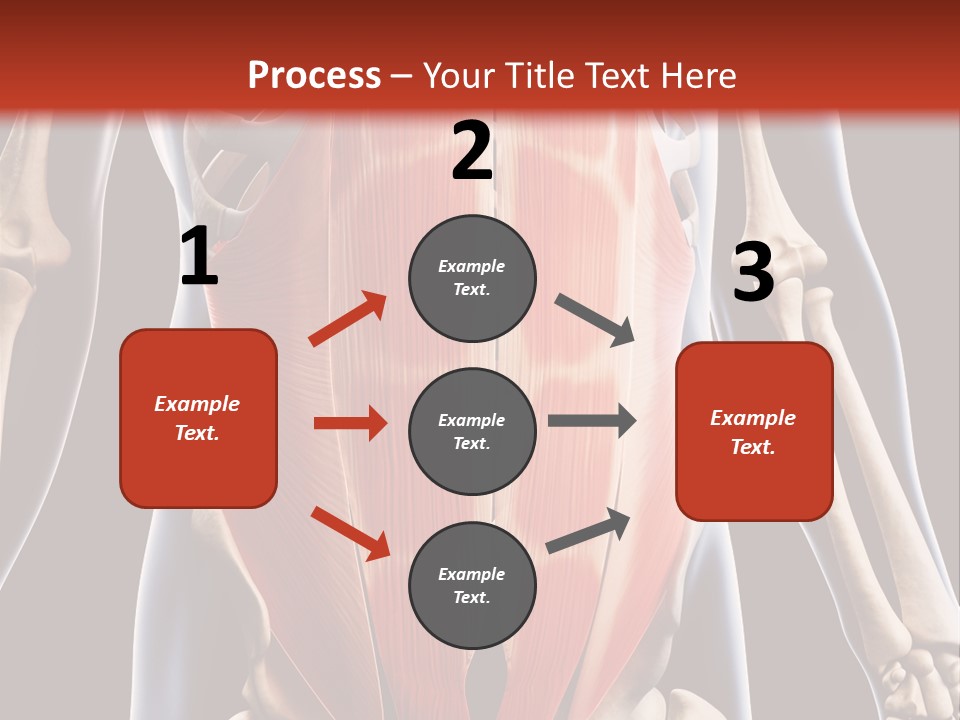 Process – Your Title Text Here

1

Example Text.

2

Example Text.

Example Text.

Example Text.

3

Example Text.